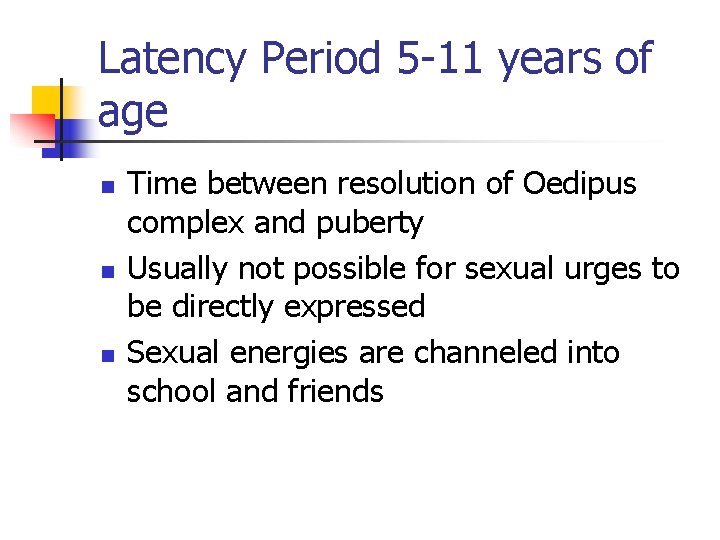 Latency Period 5-11 years of age

- Time between resolution of Oedipus complex and puberty
- Usually not possible for sexual urges to be directly expressed
- Sexual energies are channeled into school and friends